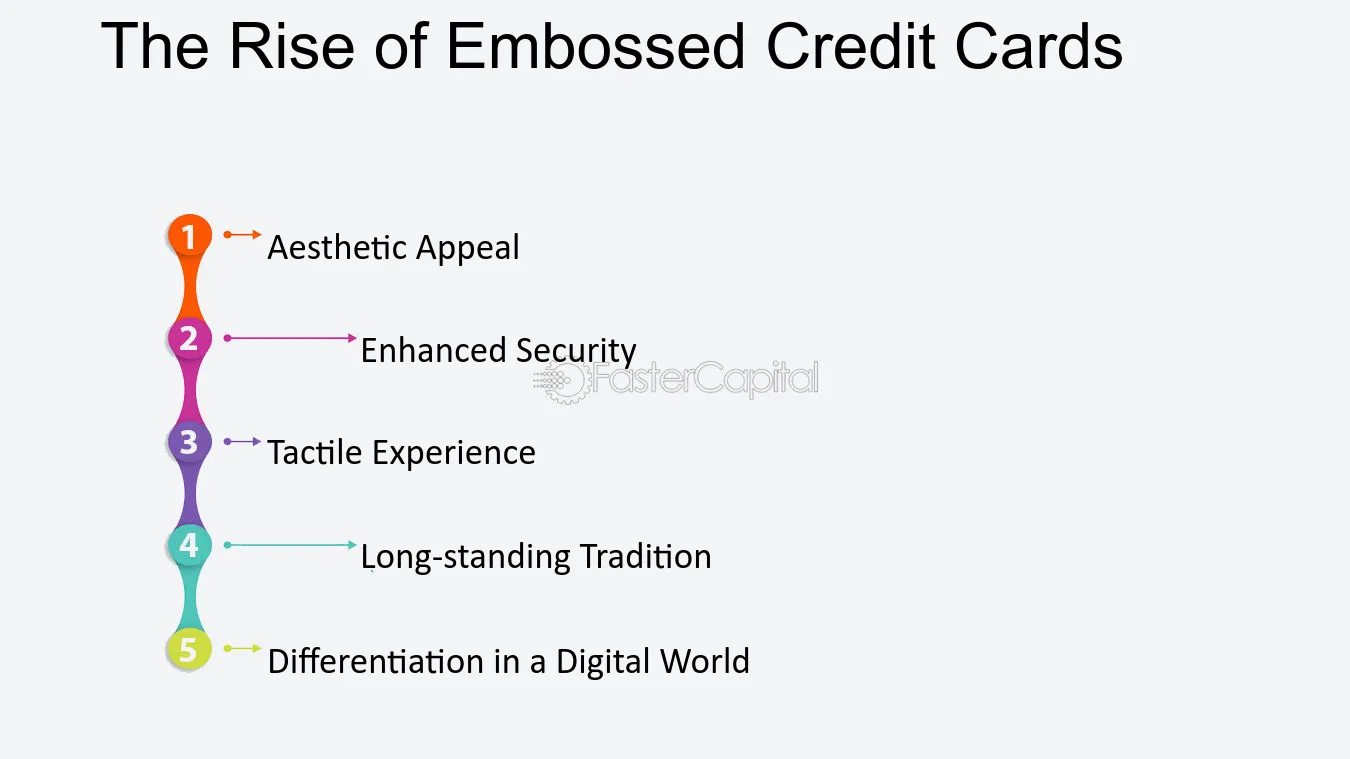 The Rise of Embossed Credit Cards

1 Aesthetic Appeal

2 Enhanced Security

3 Tactile Experience

4 Long-standing Tradition

5 Differentiation in a Digital World

FasterCapital